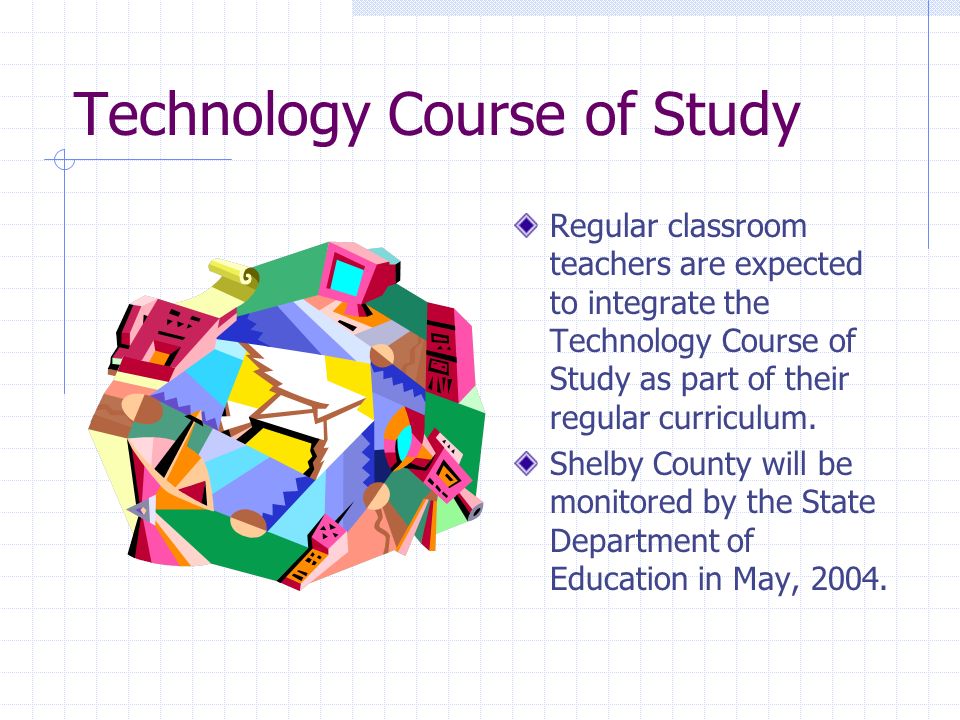 Technology Course of Study

Regular classroom teachers are expected to integrate the Technology Course of Study as part of their regular curriculum.

Shelby County will be monitored by the State Department of Education in May, 2004.